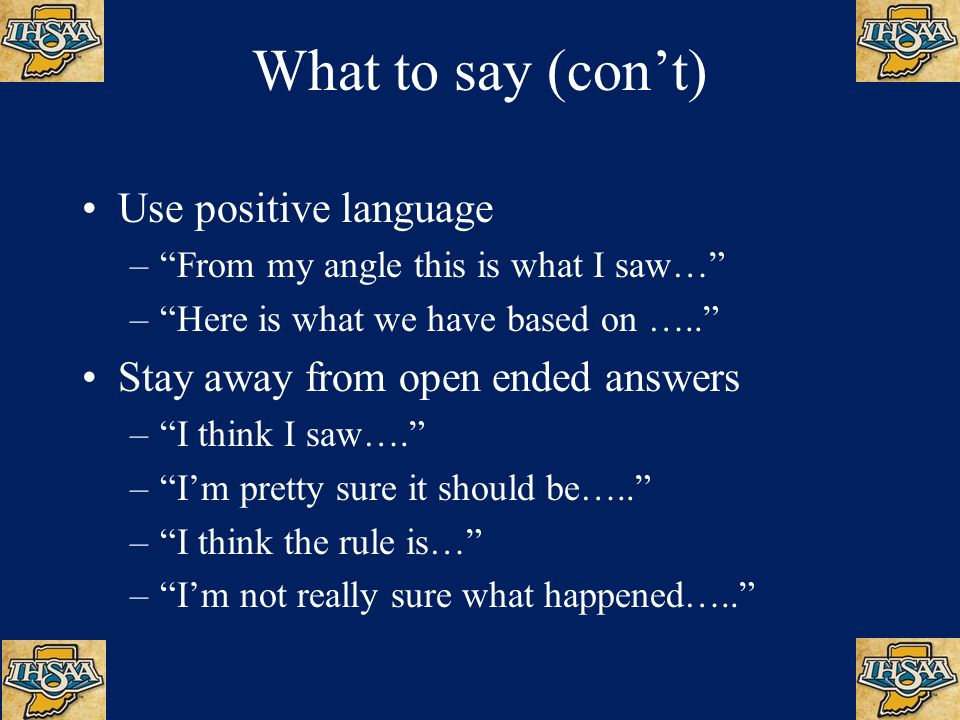 IHSAA

IHSAA

What to say (con’t)

• Use positive language
– “From my angle this is what I saw…”
– “Here is what we have based on …..”
• Stay away from open ended answers
– “I think I saw….”
– “I’m pretty sure it should be…..”
– “I think the rule is…”
– “I’m not really sure what happened…..”

IHSAA

IHSAA